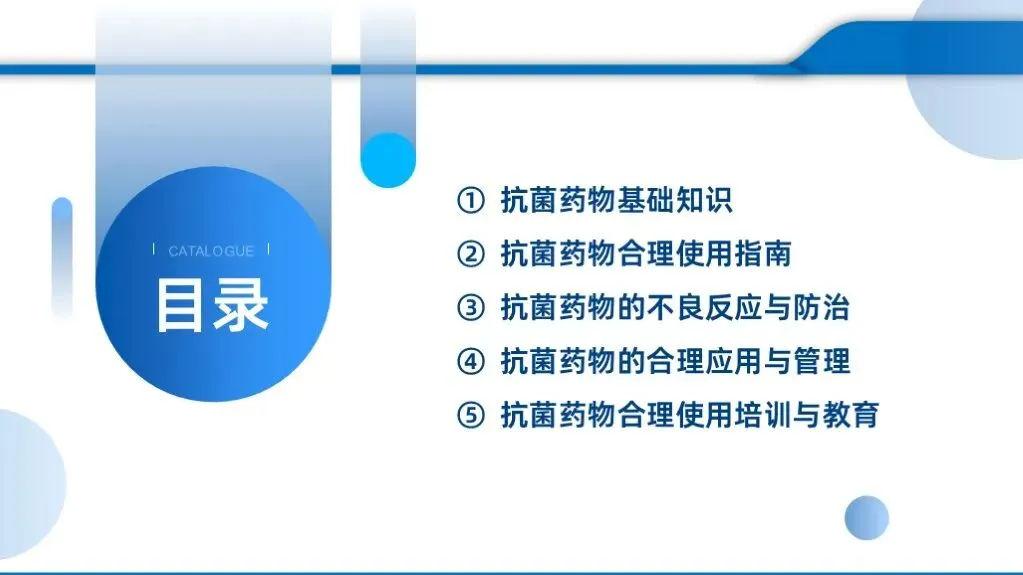 CATALOGUE

目录

① 抗菌药物基础知识

② 抗菌药物合理使用指南

③ 抗菌药物的不良反应与防治

④ 抗菌药物的合理应用与管理

⑤ 抗菌药物合理使用培训与教育